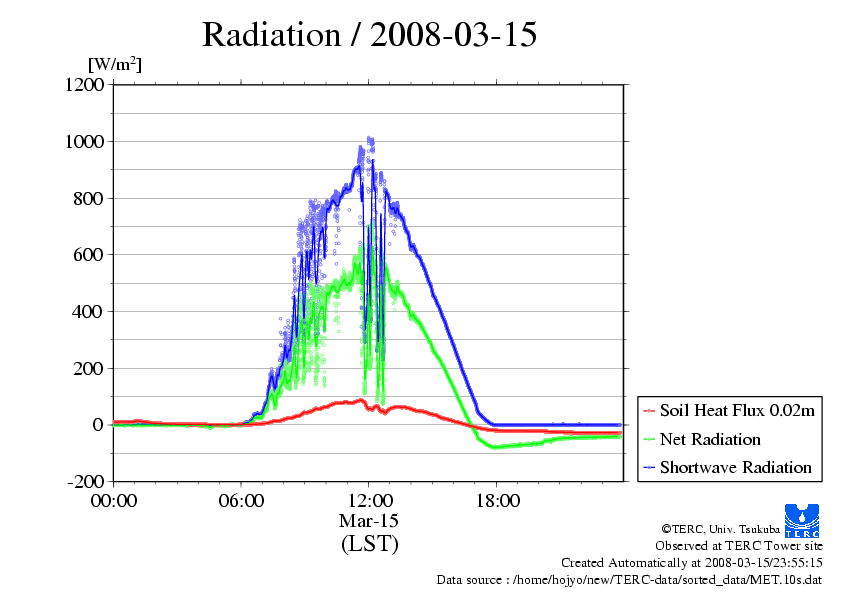 Radiation / 2008-03-15

[W/m$^2$]

1200
1000
800
600
400
200
0
-200

00:00
06:00
12:00
18:00

Mar-15
(LST)

Soil Heat Flux 0.02m
Net Radiation
Shortwave Radiation

TERC

©TERC, Univ. Tsukuba
Observed at TERC Tower site
Created Automatically at 2008-03-15/23:55:15
Data source : /home/hojyo/new/TERC-data/sorted_data/MET.10s.dat